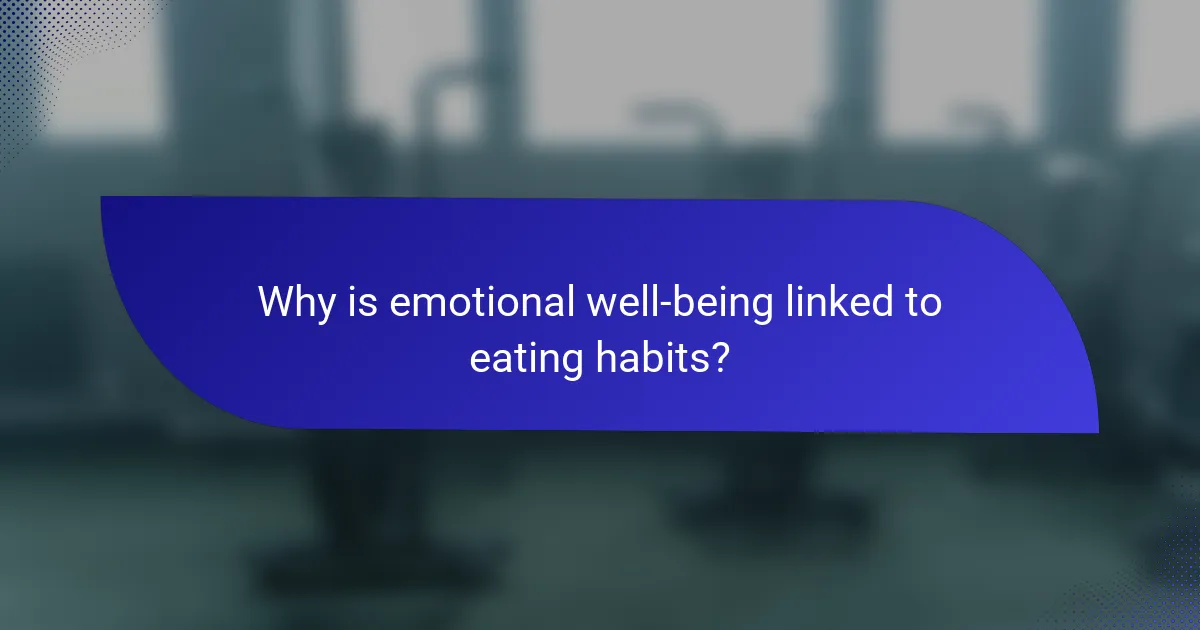 Why is emotional well-being linked to eating habits?